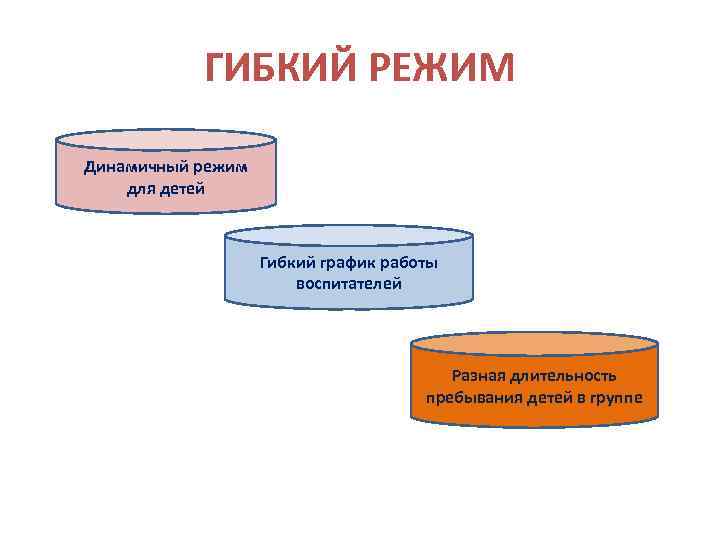 ГИБКИЙ РЕЖИМ

Динамичный режим для детей

Гибкий график работы воспитателей

Разная длительность пребывания детей в группе